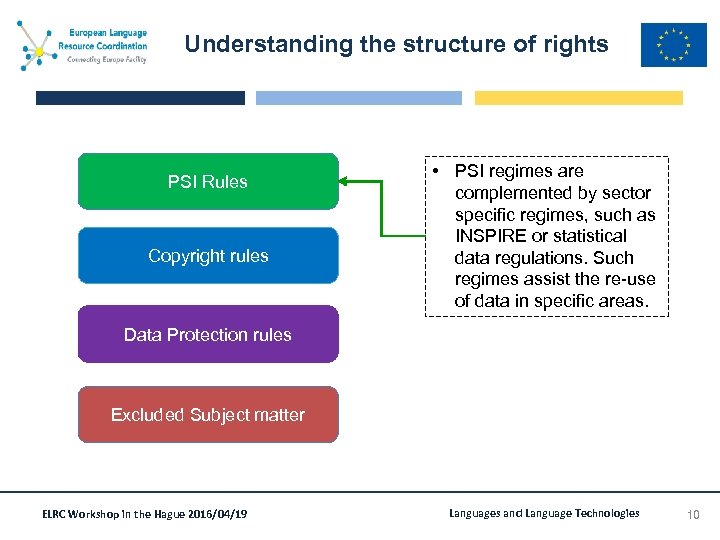 European Language Resource Coordination
Connecting Europe Facility

Understanding the structure of rights

PSI Rules

Copyright rules

Data Protection rules

Excluded Subject matter

• PSI regimes are complemented by sector specific regimes, such as INSPIRE or statistical data regulations. Such regimes assist the re-use of data in specific areas.

ELRC Workshop in the Hague 2016/04/19

Languages and Language Technologies

10